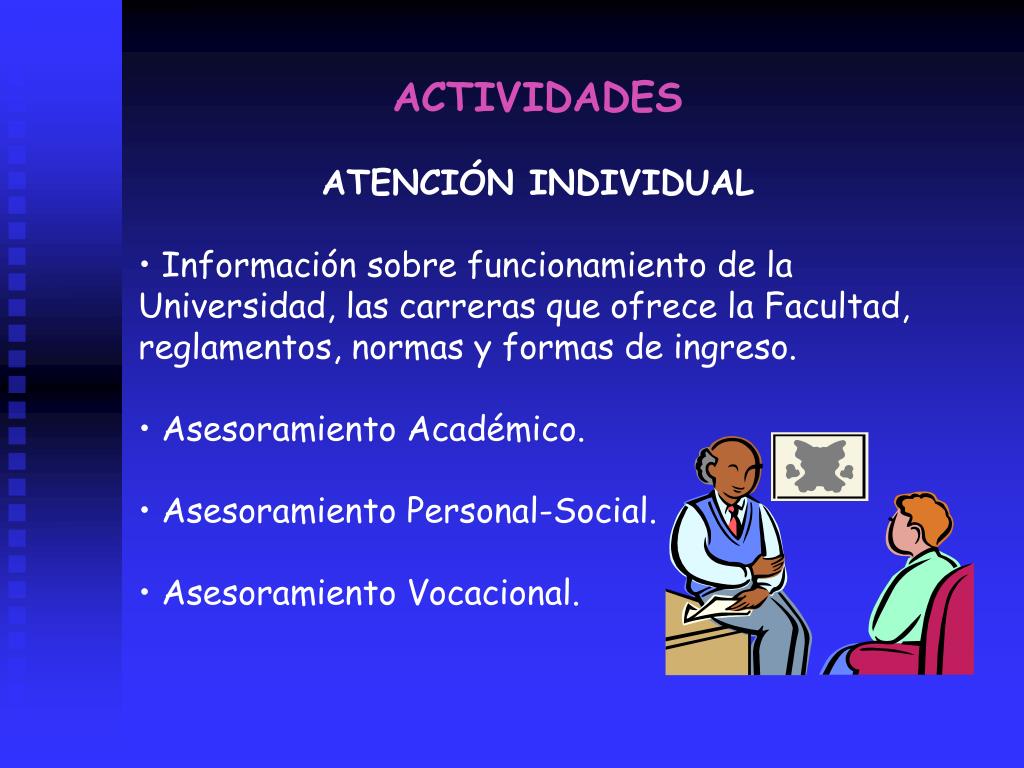 ACTIVIDADES

ATENCIÓN INDIVIDUAL

• Información sobre funcionamiento de la Universidad, las carreras que ofrece la Facultad, reglamentos, normas y formas de ingreso.

• Asesoramiento Académico.

• Asesoramiento Personal-Social.

• Asesoramiento Vocacional.